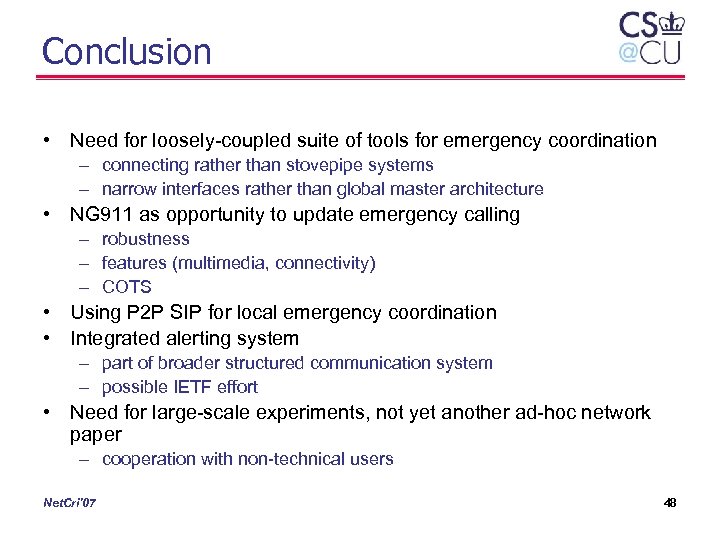 Conclusion

CS
@CU

• Need for loosely-coupled suite of tools for emergency coordination
– connecting rather than stovepipe systems
– narrow interfaces rather than global master architecture
• NG911 as opportunity to update emergency calling
– robustness
– features (multimedia, connectivity)
– COTS
• Using P2P SIP for local emergency coordination
• Integrated alerting system
– part of broader structured communication system
– possible IETF effort
• Need for large-scale experiments, not yet another ad-hoc network paper
– cooperation with non-technical users

NetCri'07

48